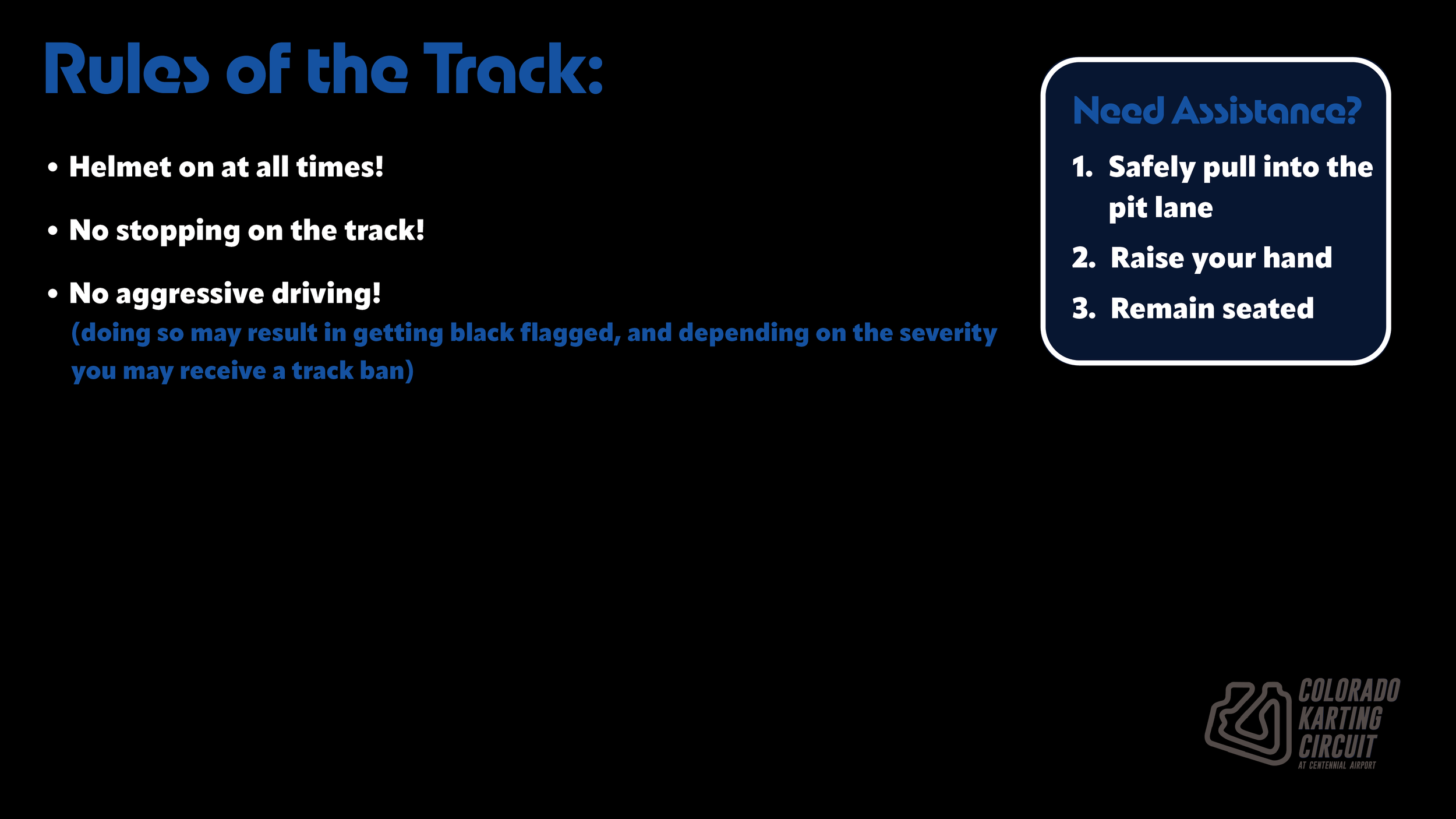 Rules of the Track:

• Helmet on at all times!

• No stopping on the track!

• No aggressive driving!
(doing so may result in getting black flagged, and depending on the severity you may receive a track ban)

Need Assistance?

1. Safely pull into the pit lane

2. Raise your hand

3. Remain seated

COLORADO KARTING CIRCUIT
AT CENTENNIAL AIRPORT